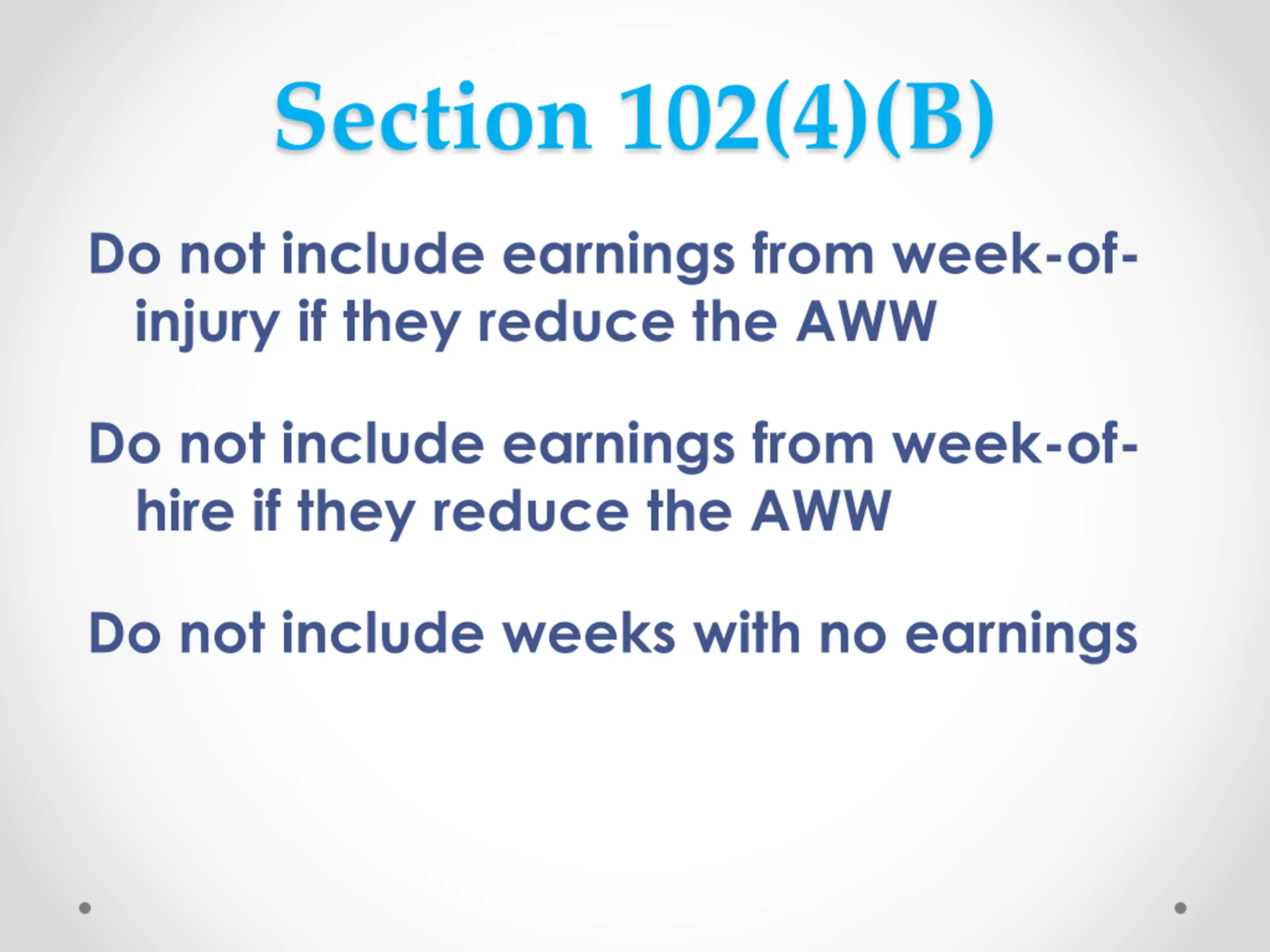 Section 102(4)(B)

Do not include earnings from week-of-injury if they reduce the AWW

Do not include earnings from week-of-hire if they reduce the AWW

Do not include weeks with no earnings